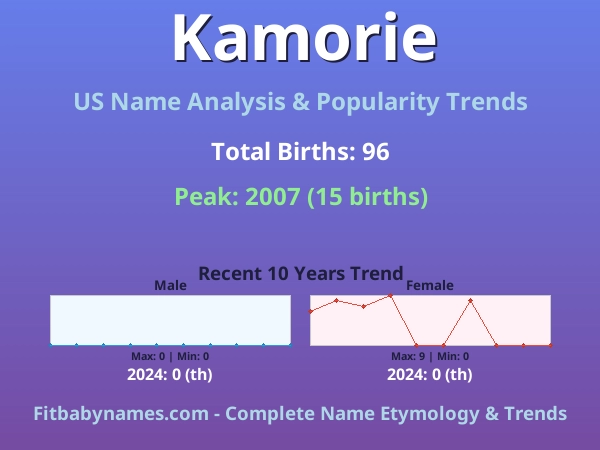 Kamorie

US Name Analysis & Popularity Trends

Total Births: 96

Peak: 2007 (15 births)

Recent 10 Years Trend

Male

Max: 0 | Min: 0

2024: 0 (th)

Female

Max: 9 | Min: 0

2024: 0 (th)

Fitbabynames.com - Complete Name Etymology & Trends